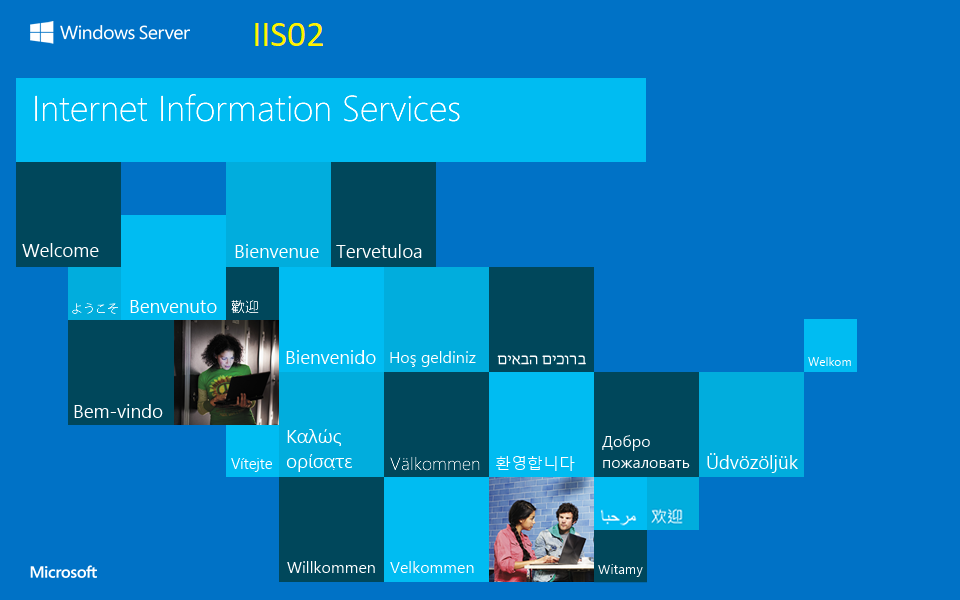 Windows Server IIS02

Internet Information Services

Welcome

Bienvenue

Tervetuloa

ようこそ

Benvenuto

歡迎

Bienvenido

Hoş geldiniz

ברוכים הבאים

Welkom

Bem-vindo

Vítejte

Καλώς ορίσατε

Välkommen

환영합니다

Добро пожаловать

Üdvözöljük

مرحبا

欢迎

Willkommen

Velkommen

Witamy

Microsoft